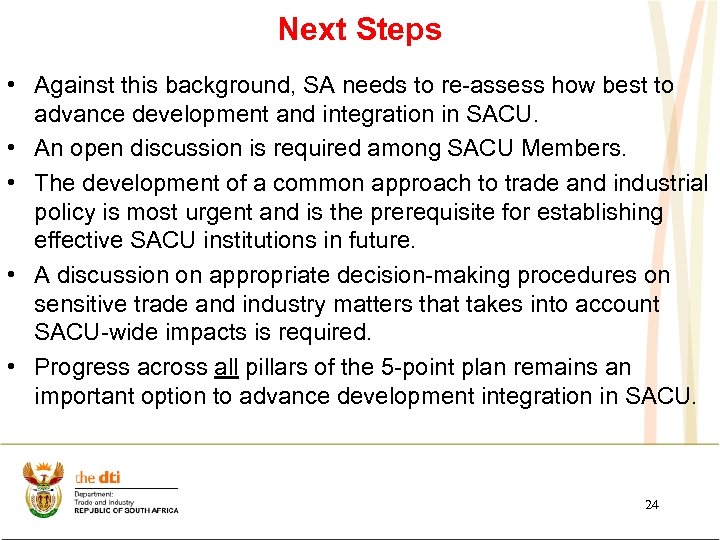 Next Steps

• Against this background, SA needs to re-assess how best to advance development and integration in SACU.

• An open discussion is required among SACU Members.

• The development of a common approach to trade and industrial policy is most urgent and is the prerequisite for establishing effective SACU institutions in future.

• A discussion on appropriate decision-making procedures on sensitive trade and industry matters that takes into account SACU-wide impacts is required.

• Progress across all pillars of the 5-point plan remains an important option to advance development integration in SACU.

the dti
Department:
Trade and Industry
REPUBLIC OF SOUTH AFRICA

24